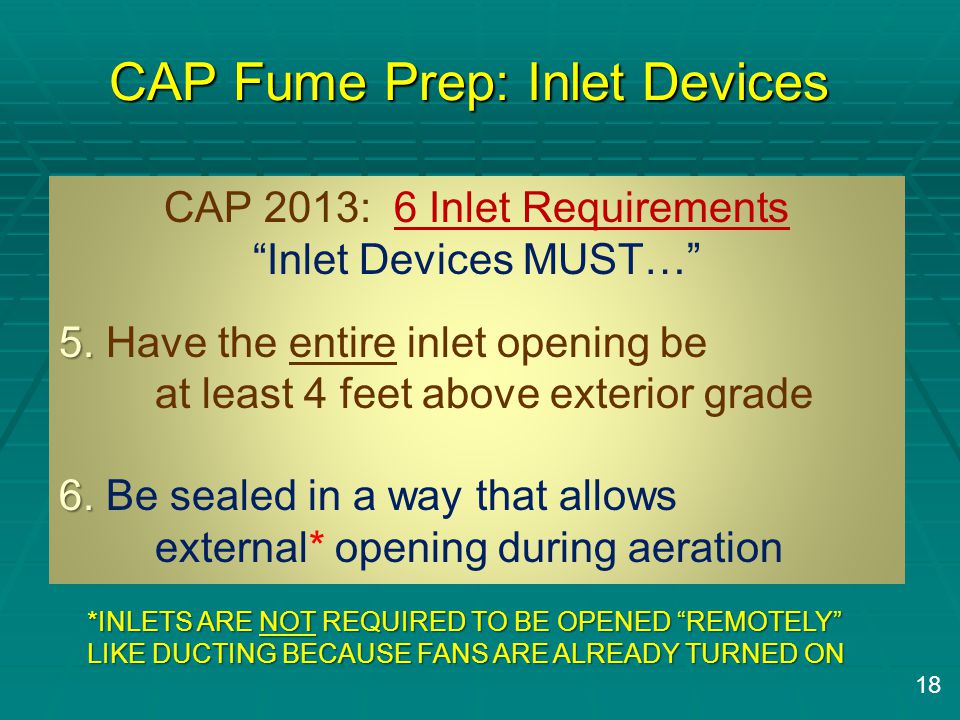 CAP Fume Prep: Inlet Devices

CAP 2013: 6 Inlet Requirements
“Inlet Devices MUST…”

5. Have the entire inlet opening be at least 4 feet above exterior grade

6. Be sealed in a way that allows external* opening during aeration

*INLETS ARE NOT REQUIRED TO BE OPENED “REMOTELY” LIKE DUCTING BECAUSE FANS ARE ALREADY TURNED ON

18